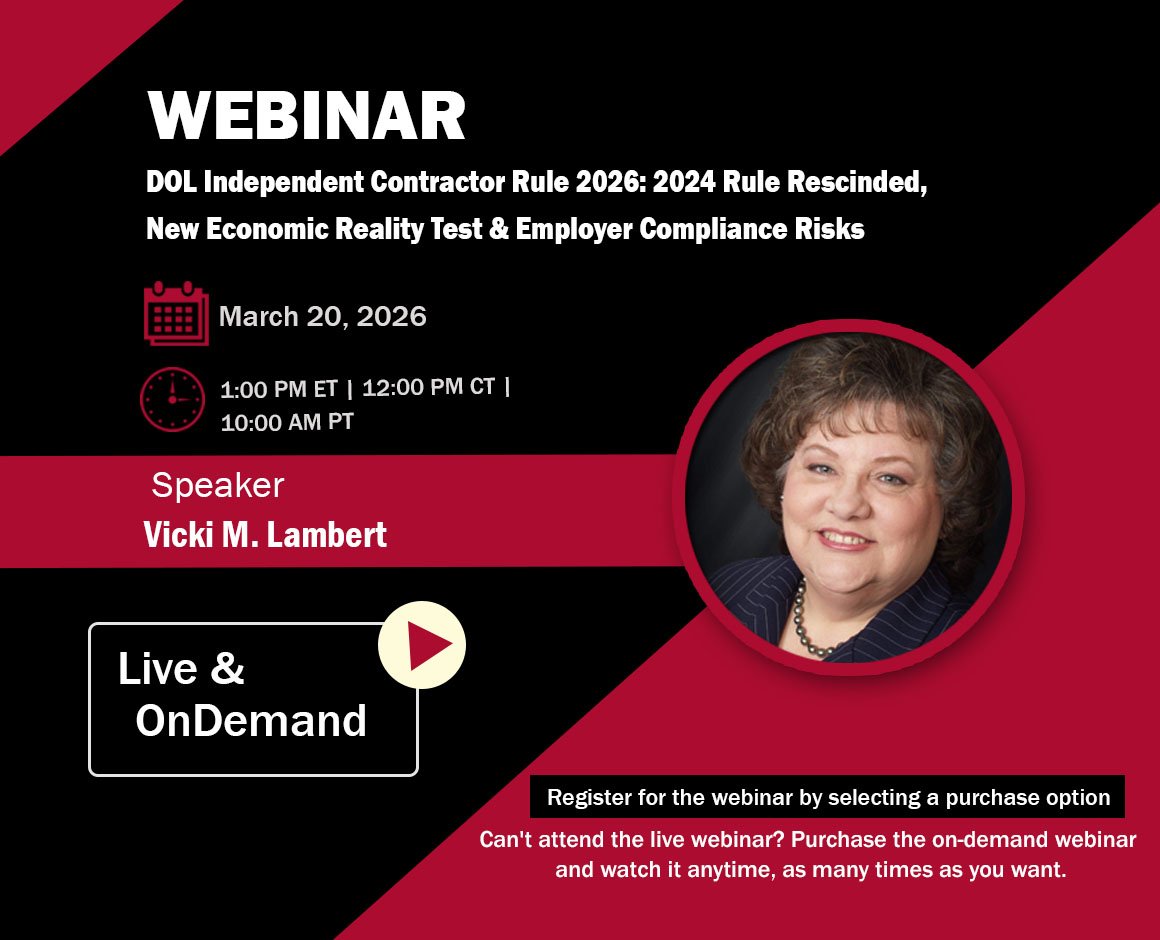 WEBINAR

DOL Independent Contractor Rule 2026: 2024 Rule Rescinded, New Economic Reality Test & Employer Compliance Risks

March 20, 2026

1:00 PM ET | 12:00 PM CT | 10:00 AM PT

Speaker

Vicki M. Lambert

Live & OnDemand

Register for the webinar by selecting a purchase option

Can't attend the live webinar? Purchase the on-demand webinar and watch it anytime, as many times as you want.